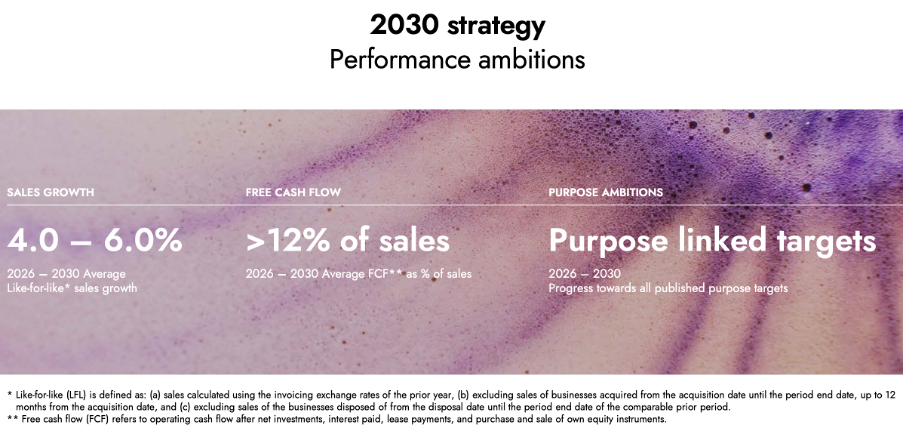 2030 strategy
Performance ambitions

SALES GROWTH

4.0 – 6.0%

2026 – 2030 Average
Like-for-like* sales growth

FREE CASH FLOW

>12% of sales

2026 – 2030 Average FCF** as % of sales

PURPOSE AMBITIONS

Purpose linked targets

2026 – 2030
Progress towards all published purpose targets

* Like-for-like (LFL) is defined as: (a) sales calculated using the invoicing exchange rates of the prior year, (b) excluding sales of businesses acquired from the acquisition date until the period end date, up to 12 months from the acquisition date, and (c) excluding sales of the businesses disposed of from the disposal date until the period end date of the comparable prior period.
** Free cash flow (FCF) refers to operating cash flow after net investments, interest paid, lease payments, and purchase and sale of own equity instruments.